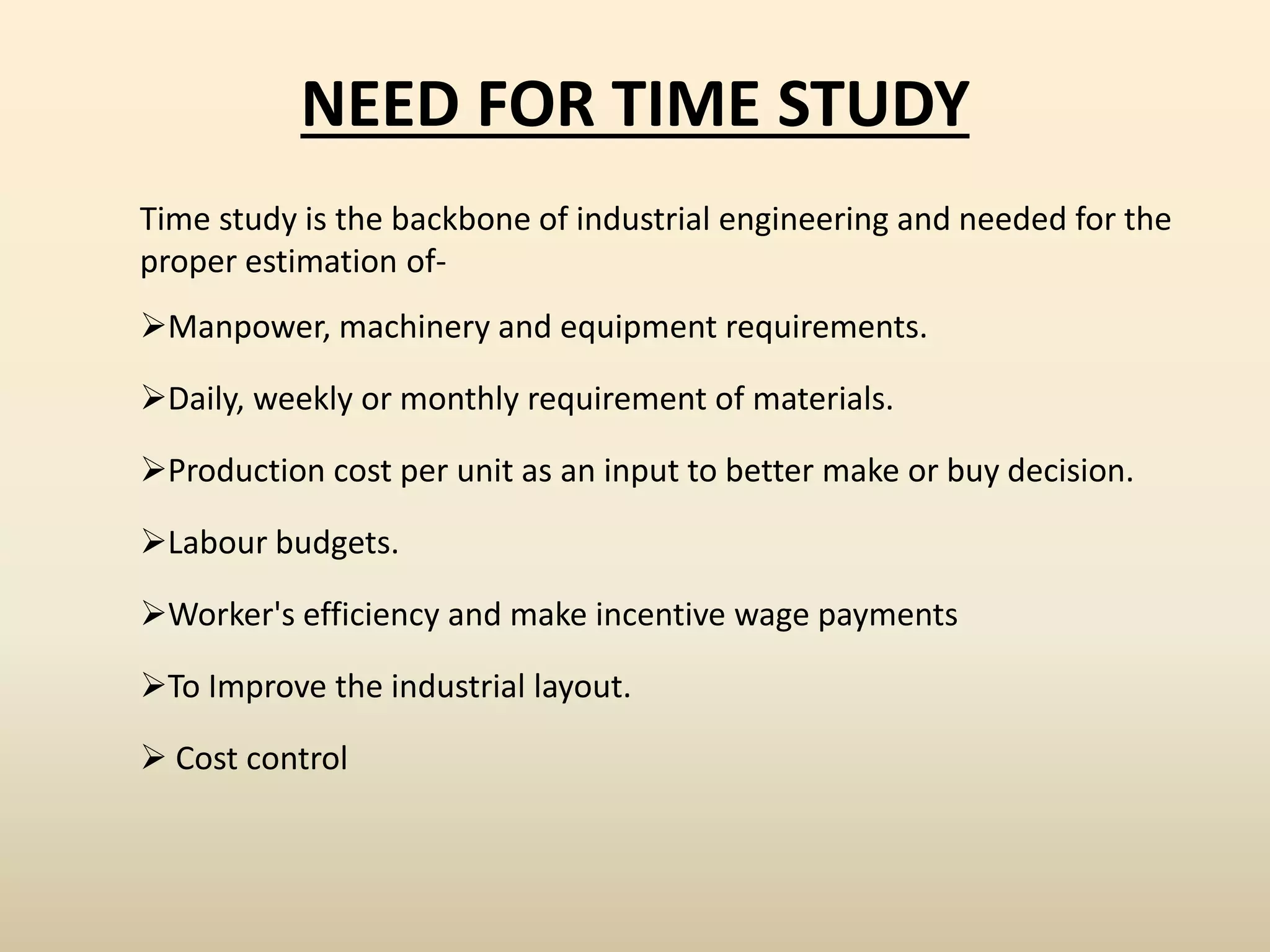 NEED FOR TIME STUDY

Time study is the backbone of industrial engineering and needed for the proper estimation of-

➢Manpower, machinery and equipment requirements.

➢Daily, weekly or monthly requirement of materials.

➢Production cost per unit as an input to better make or buy decision.

➢Labour budgets.

➢Worker's efficiency and make incentive wage payments

➢To Improve the industrial layout.

➢ Cost control